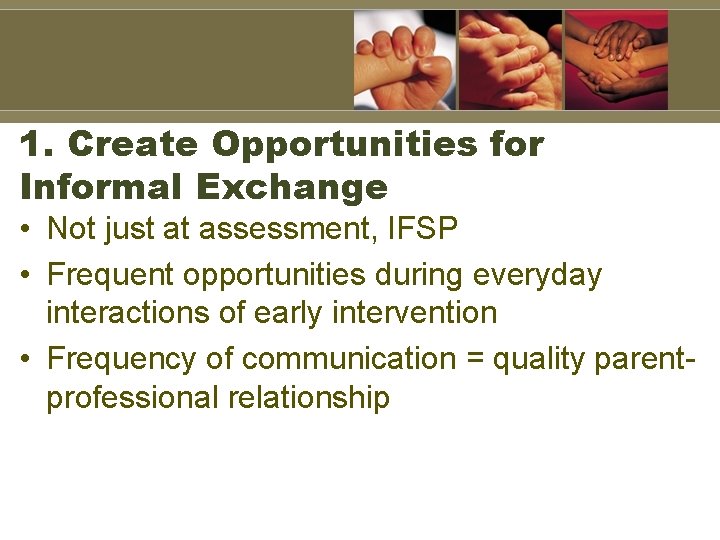 1. Create Opportunities for Informal Exchange

• Not just at assessment, IFSP

• Frequent opportunities during everyday interactions of early intervention

• Frequency of communication = quality parent-professional relationship